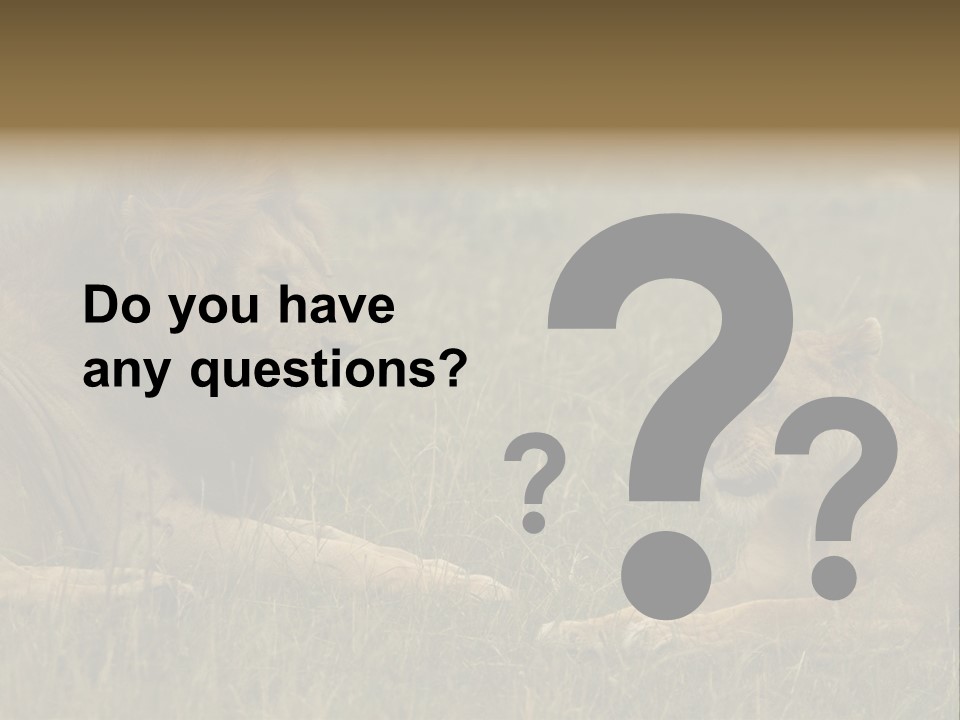 Do you have any questions?

?
?
?